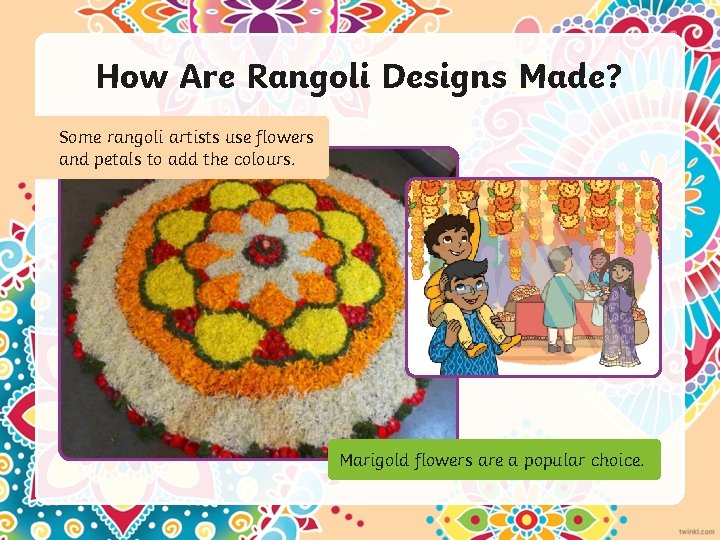 How Are Rangoli Designs Made?

Some rangoli artists use flowers and petals to add the colours.

Marigold flowers are a popular choice.

twinkl.com